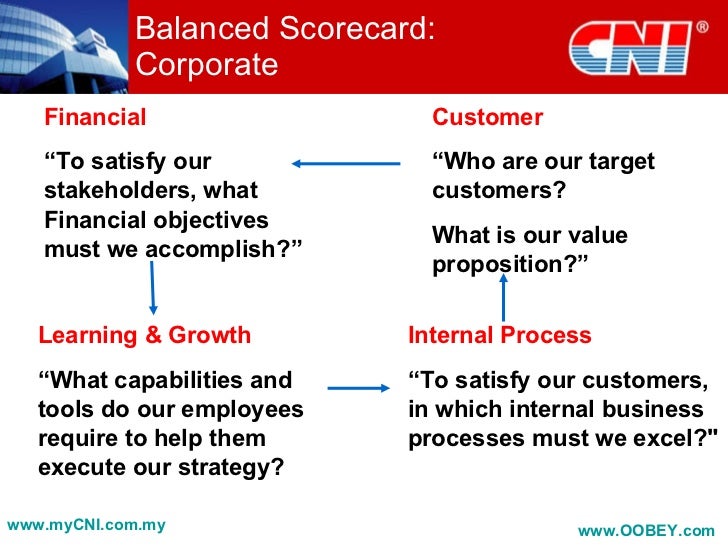 Balanced Scorecard: Corporate

CNI®

Financial

“To satisfy our stakeholders, what Financial objectives must we accomplish?”

Customer

“Who are our target customers?

What is our value proposition?”

Learning & Growth

“What capabilities and tools do our employees require to help them execute our strategy?

Internal Process

“To satisfy our customers, in which internal business processes must we excel?"

www.myCNI.com.my

www.OOBEY.com